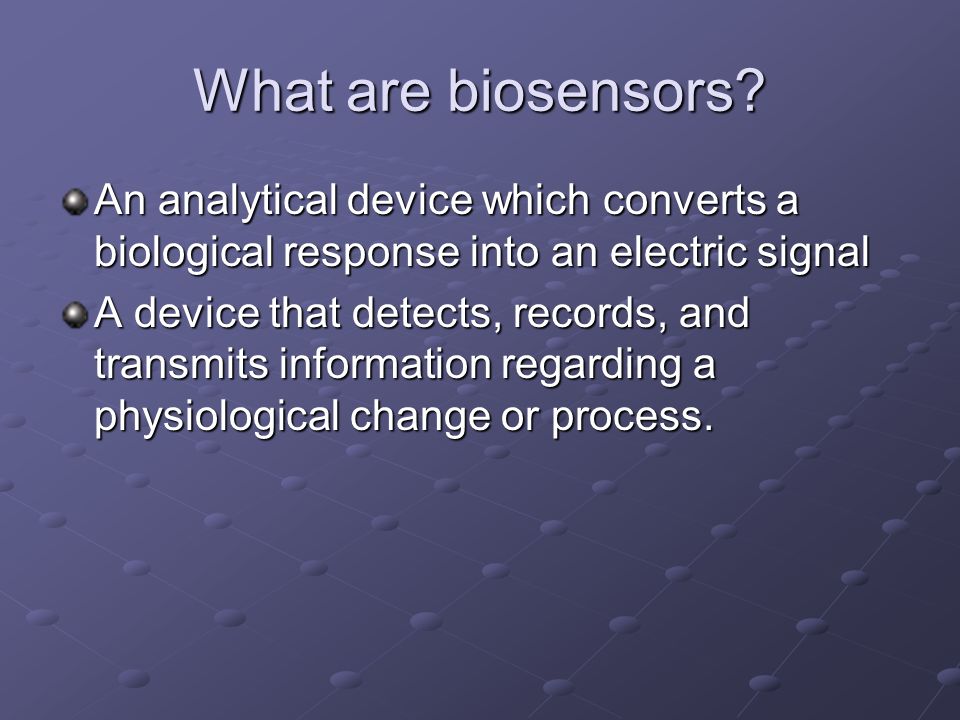 What are biosensors?

An analytical device which converts a biological response into an electric signal

A device that detects, records, and transmits information regarding a physiological change or process.